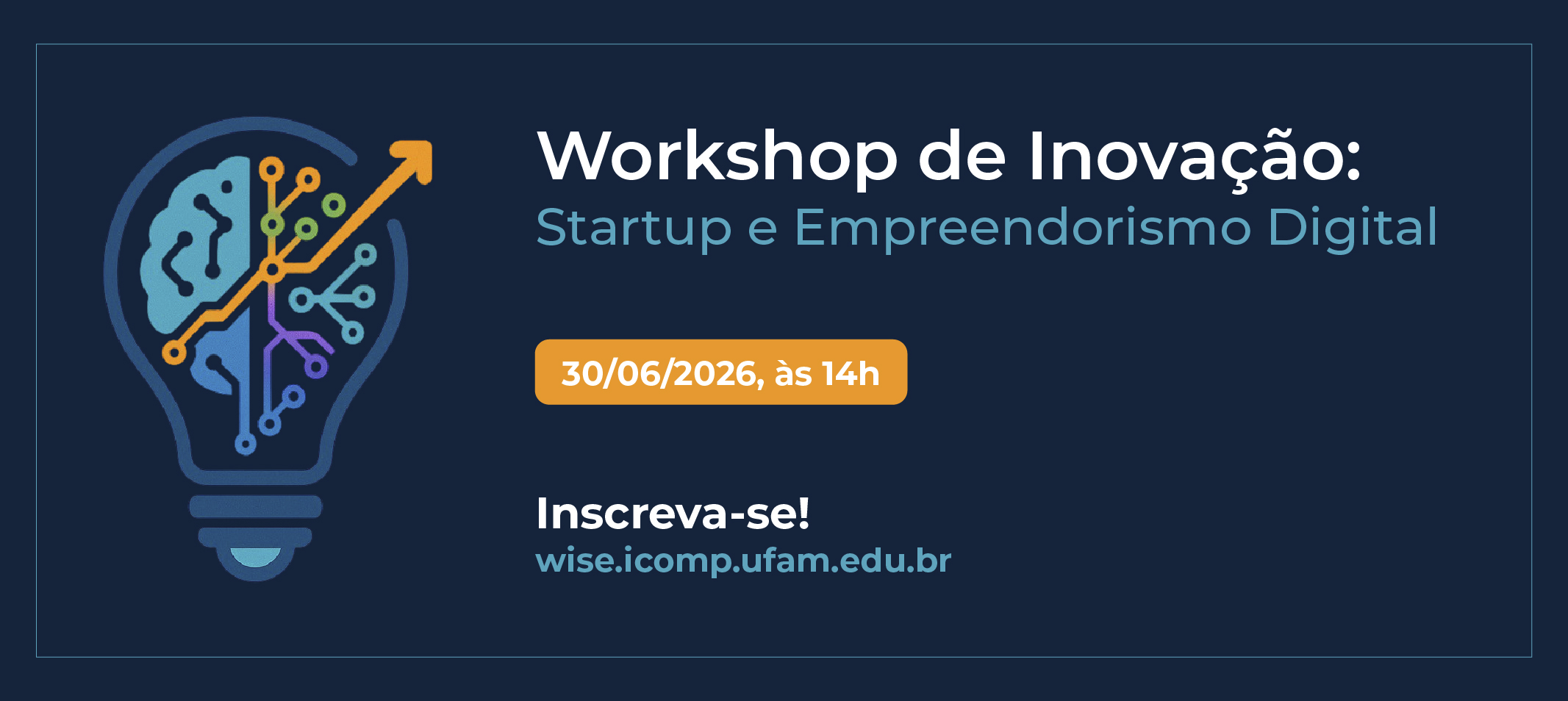 Workshop de Inovação:
Startup e Empreendorismo Digital

30/06/2026, às 14h

Inscreva-se!
wise.icomp.ufam.edu.br